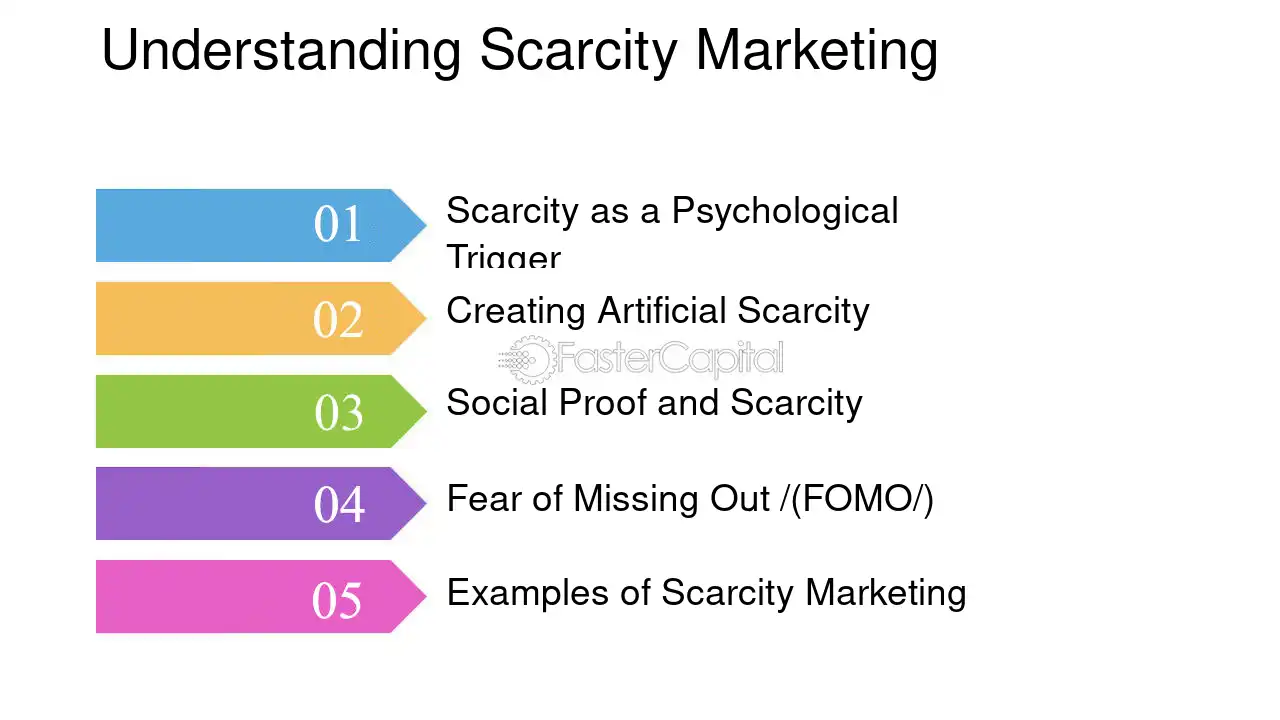 Understanding Scarcity Marketing

01

Scarcity as a Psychological Trigger

02

Creating Artificial Scarcity

03

Social Proof and Scarcity

04

Fear of Missing Out /(FOMO/)

05

Examples of Scarcity Marketing

FasterCapital